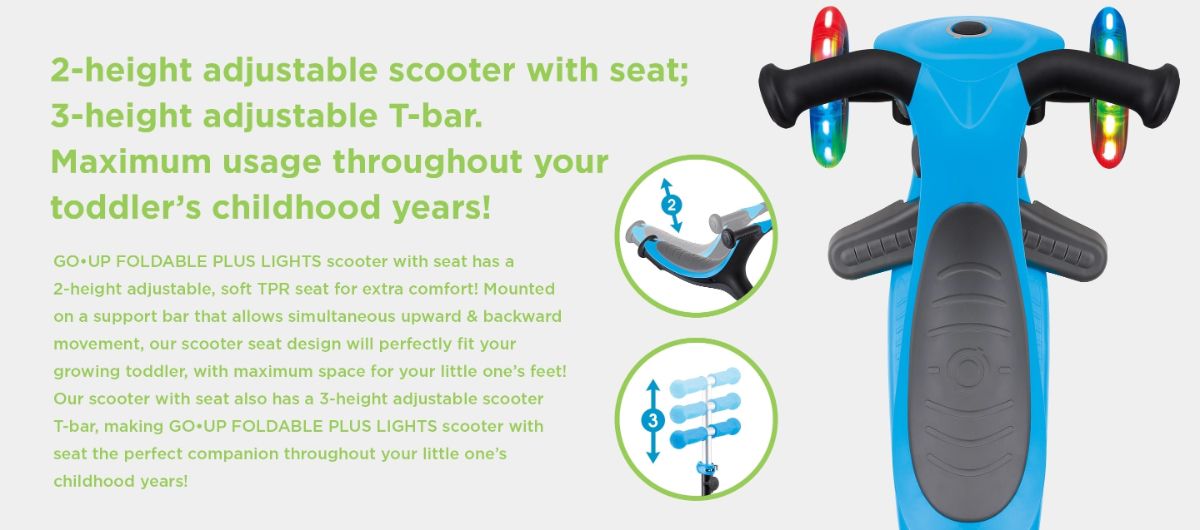 2-height adjustable scooter with seat; 3-height adjustable T-bar. Maximum usage throughout your toddler's childhood years!

GO•UP FOLDABLE PLUS LIGHTS scooter with seat has a 2-height adjustable, soft TPR seat for extra comfort! Mounted on a support bar that allows simultaneous upward & backward movement, our scooter seat design will perfectly fit your growing toddler, with maximum space for your little one's feet! Our scooter with seat also has a 3-height adjustable scooter T-bar, making GO•UP FOLDABLE PLUS LIGHTS scooter with seat the perfect companion throughout your little one's childhood years!

2

3